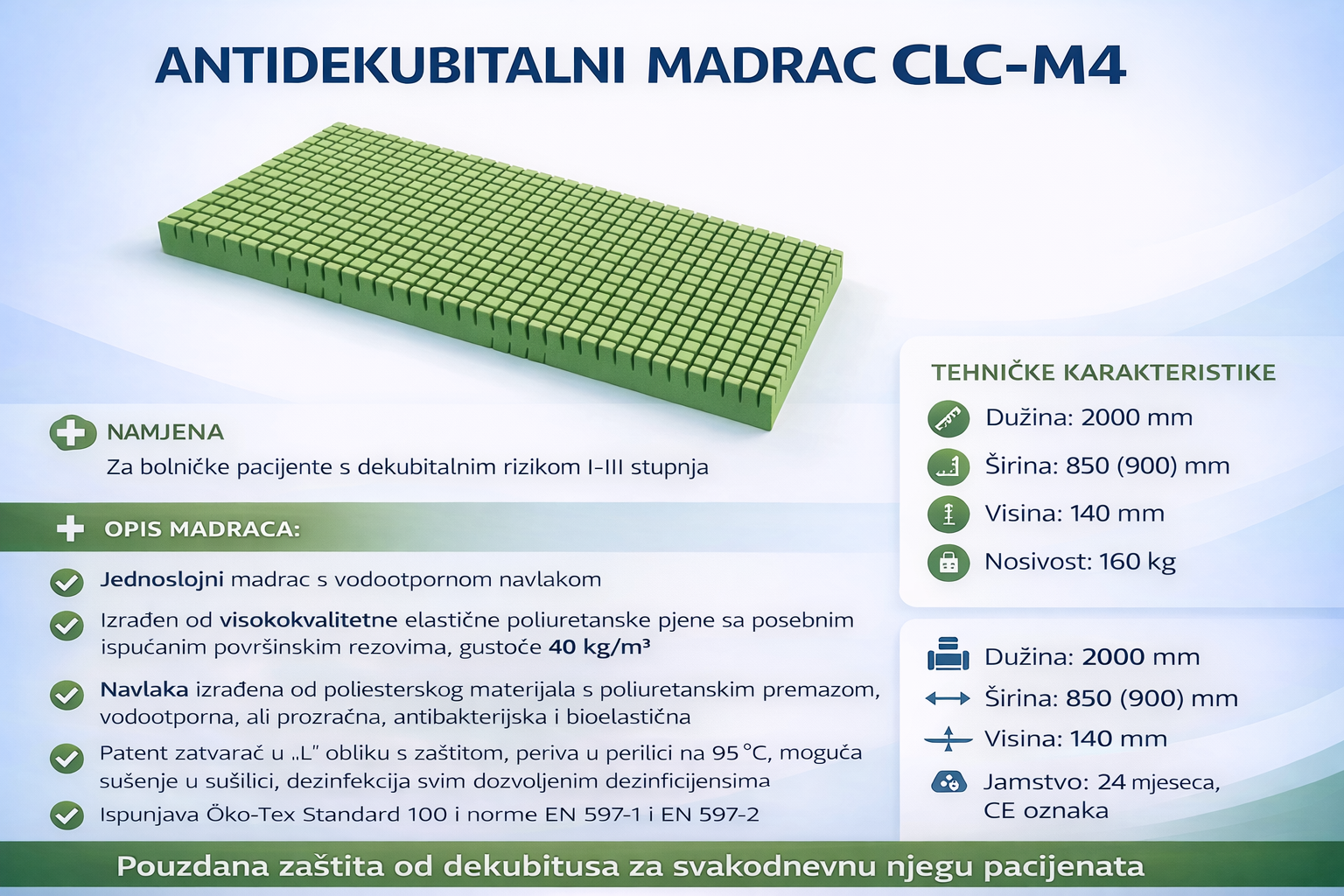 ANTIDEKUBITALNI MADRAC CLC-M4

NAMJENA
Za bolničke pacijente s dekubitalnim rizikom I-III stupnja

OPIS MADRACA:

Jednoslojni madrac s vodootpornom navlakom

Izrađen od visokokvalitetne elastične poliuretanske pjene sa posebnim ispućanim površinskim rezovima, gustoće 40 kg/m³

Navlaka izrađena od poliesterskog materijala s poliuretanskim premazom, vodootporna, ali prozračna, antibakterijska i bioelastična

Patent zatvarač u „L" obliku s zaštitom, periva u perilici na 95 °C, moguća sušenje u sušilici, dezinfekcija svim dozvoljenim dezinficijensima

Ispunjava Öko-Tex Standard 100 i norme EN 597-1 i EN 597-2

TEHNIČKE KARAKTERISTIKE
Dužina: 2000 mm
Širina: 850 (900) mm
Visina: 140 mm
Nosivost: 160 kg

Dužina: 2000 mm
Širina: 850 (900) mm
Visina: 140 mm
Jamstvo: 24 mjeseca, CE oznaka

Pouzdana zaštita od dekubitusa za svakodnevnu njegu pacijenata